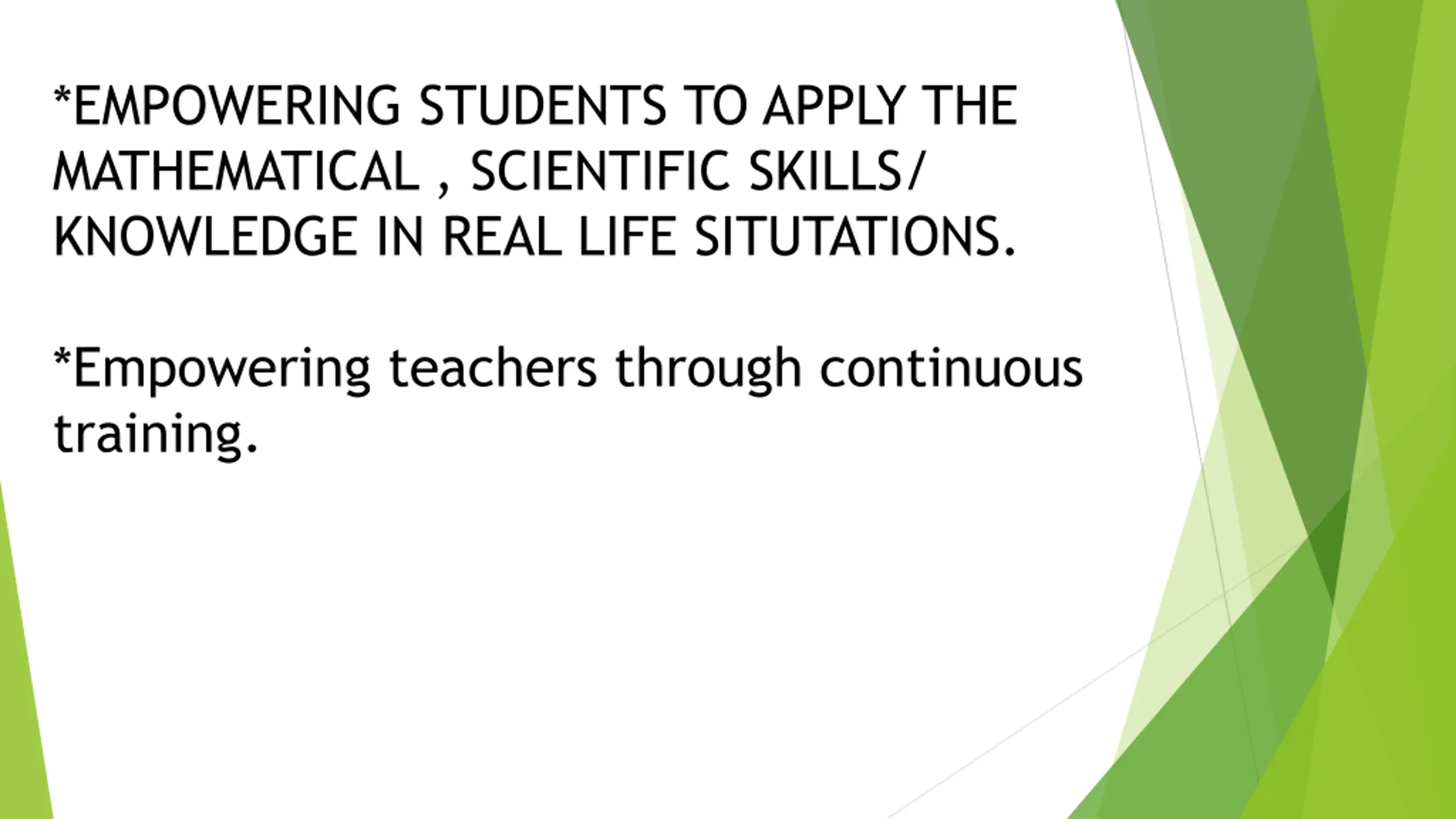 *EMPOWERING STUDENTS TO APPLY THE MATHEMATICAL , SCIENTIFIC SKILLS/ KNOWLEDGE IN REAL LIFE SITUTATIONS.

*Empowering teachers through continuous training.